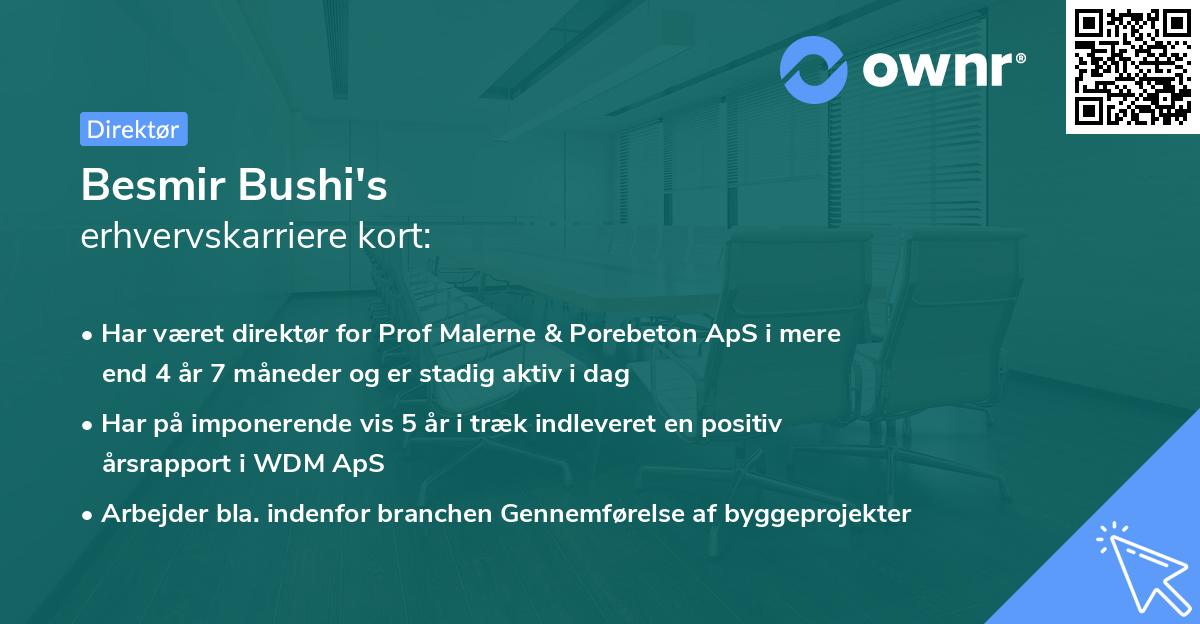 ownr®

Direktør

Besmir Bushi's
erhvervskarriere kort:

• Har været direktør for Prof Malerne & Porebeton ApS i mere end 4 år 7 måneder og er stadig aktiv i dag

• Har på imponerende vis 5 år i træk indleveret en positiv årsrapport i WDM ApS

• Arbejder bla. indenfor branchen Gennemførelse af byggeprojekter